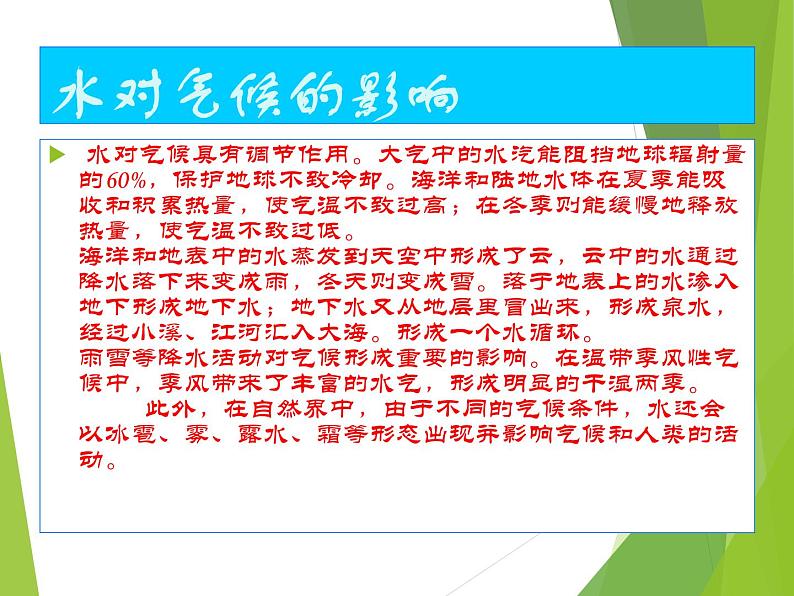 水对气候的影响

水对气候具有调节作用。大气中的水汽能阻挡地球辐射量的60%，保护地球不致冷却。海洋和陆地水体在夏季能吸收和积累热量，使气温不致过高；在冬季则能缓慢地释放热量，使气温不致过低。
海洋和地表中的水蒸发到天空中形成了云，云中的水通过降水落下来变成雨，冬天则变成雪。落于地表上的水渗入地下形成地下水；地下水又从地层里冒出来，形成泉水，经过小溪、江河汇入大海。形成一个水循环。
雨雪等降水活动对气候形成重要的影响。在温带季风性气候中，季风带来了丰富的水气，形成明显的干湿两季。
此外，在自然界中，由于不同的气候条件，水还会以冰雹、雾、露水、霜等形态出现并影响气候和人类的活动。